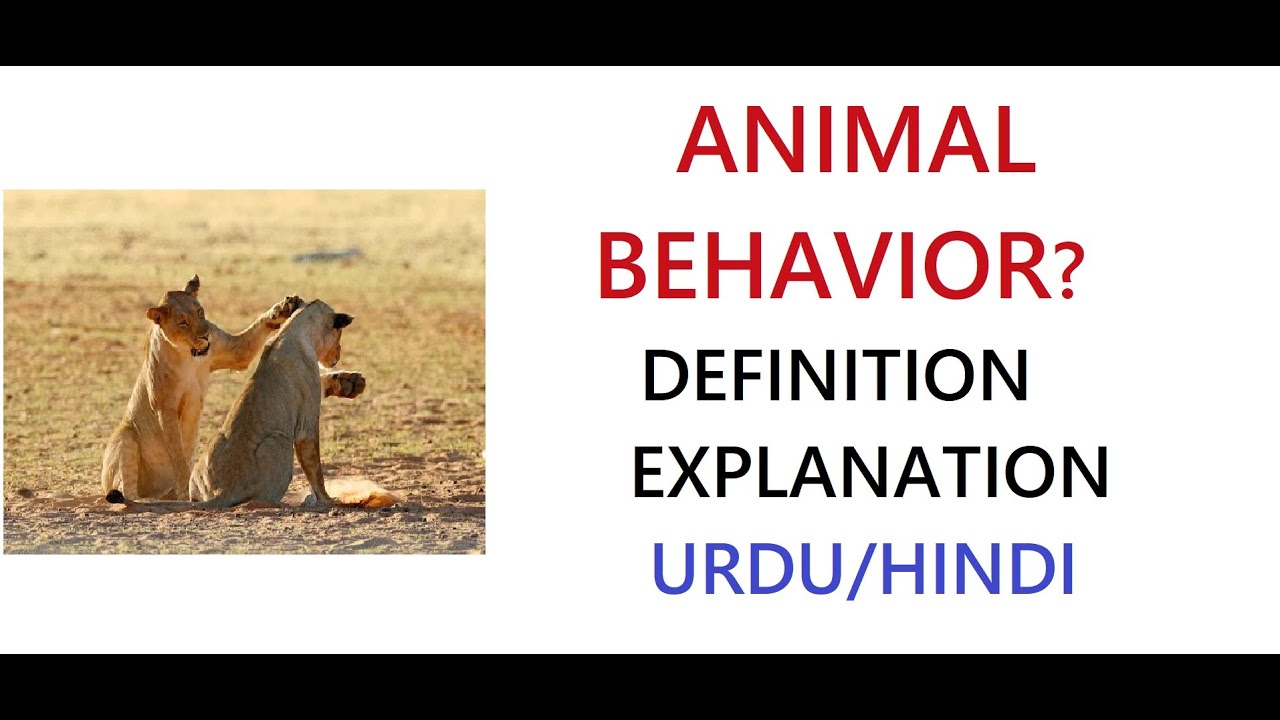 ANIMAL BEHAVIOR?
DEFINITION
EXPLANATION
URDU/HINDI